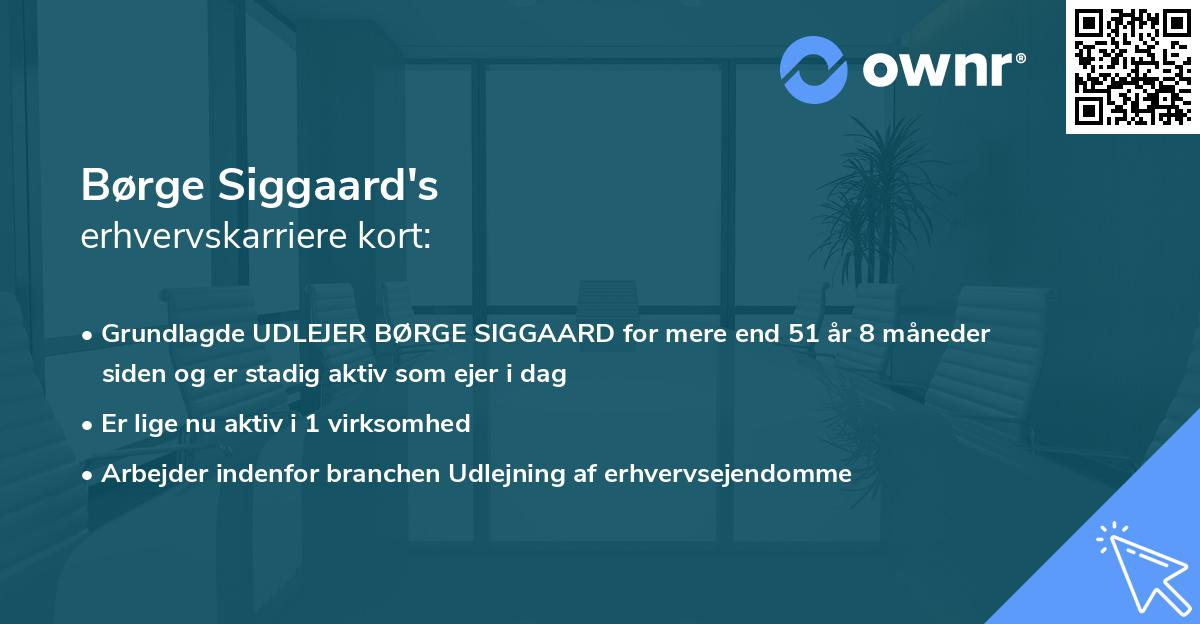 ownr®

Børge Siggaard's
erhvervskarriere kort:

• Grundlagde UDLEJER BØRGE SIGGAARD for mere end 51 år 8 måneder siden og er stadig aktiv som ejer i dag
• Er lige nu aktiv i 1 virksomhed
• Arbejder indenfor branchen Udlejning af erhvervsejendomme